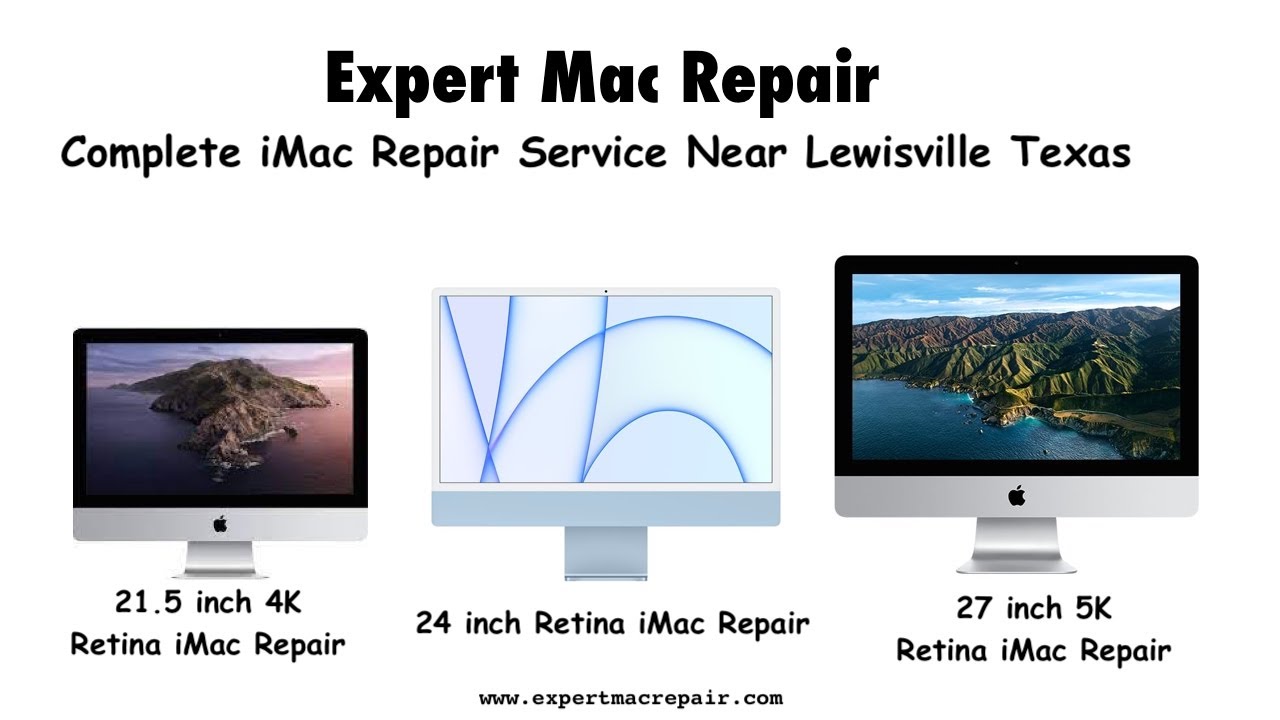 Expert Mac Repair

Complete iMac Repair Service Near Lewisville Texas

21.5 inch 4K
Retina iMac Repair

24 inch Retina iMac Repair

27 inch 5K
Retina iMac Repair

www.expertmacrepair.com